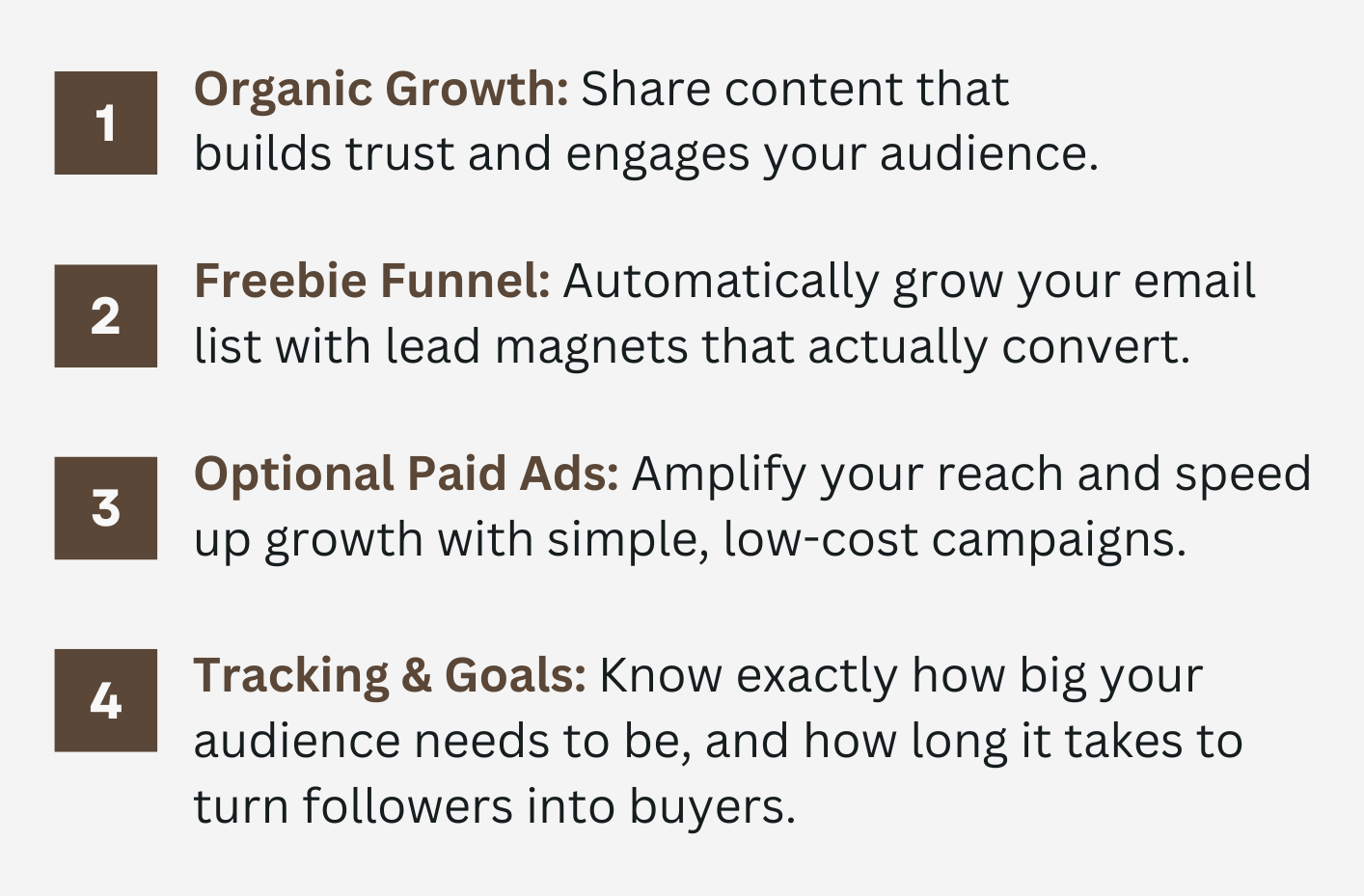 1

Organic Growth: Share content that builds trust and engages your audience.

2

Freebie Funnel: Automatically grow your email list with lead magnets that actually convert.

3

Optional Paid Ads: Amplify your reach and speed up growth with simple, low-cost campaigns.

4

Tracking & Goals: Know exactly how big your audience needs to be, and how long it takes to turn followers into buyers.